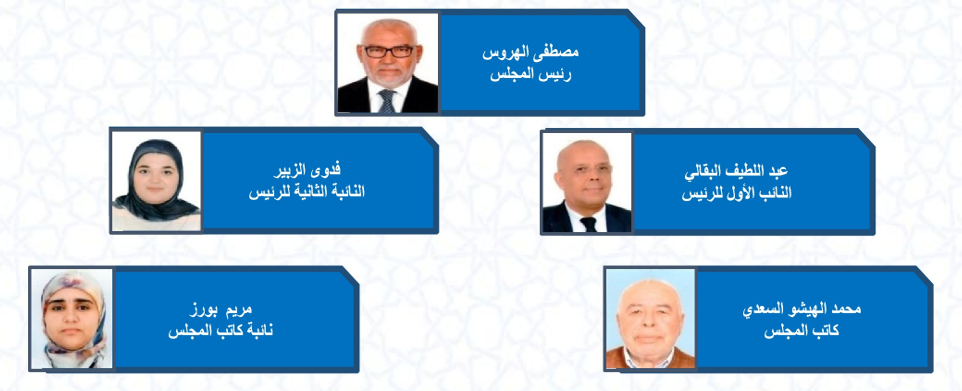 مصطفى الهروس
رئيس المجلس

عبد اللطيف البقالي
النائب الأول للرئيس

فدوى الزبير
النائبة الثانية للرئيس

محمد الهيشو السعدي
كاتب المجلس

مريم بورز
نائبة كاتب المجلس